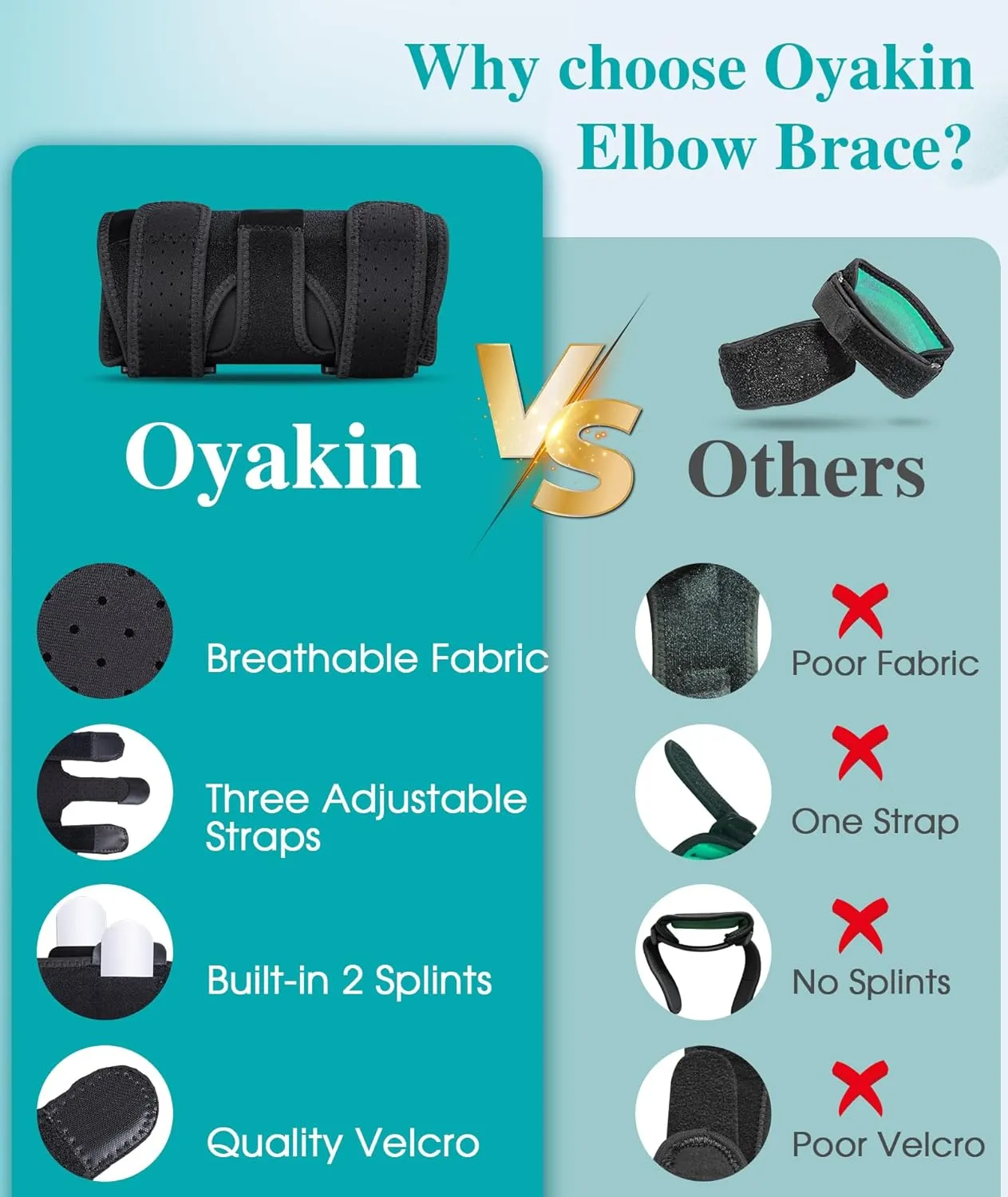 Why choose Oyakin Elbow Brace?

Oyakin

VS

Others

Breathable Fabric

Three Adjustable Straps

Built-in 2 Splints

Quality Velcro

Poor Fabric

One Strap

No Splints

Poor Velcro